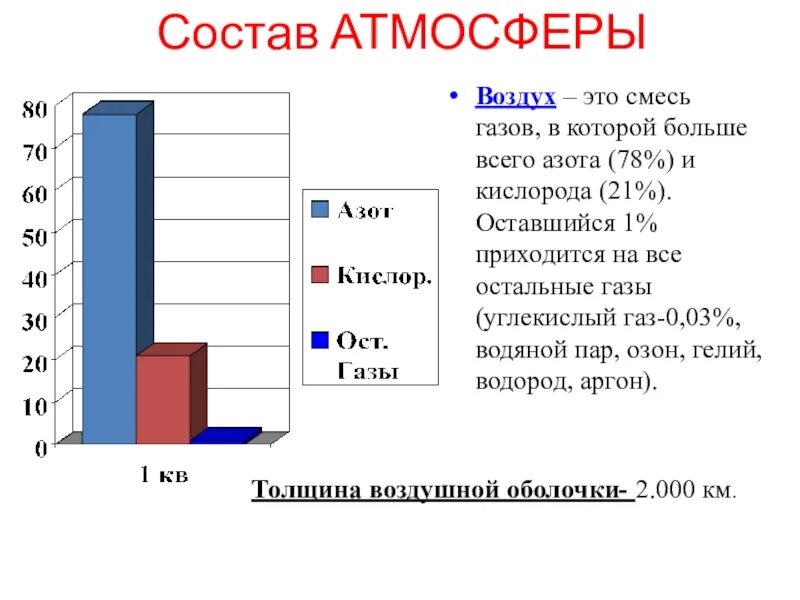 Состав АТМОСФЕРЫ

80
70
60
50
40
30
20
10
0

1 кв

Азот
Кислор.
Ост. Газы

• Воздух – это смесь газов, в которой больше всего азота (78%) и кислорода (21%). Оставшийся 1% приходится на все остальные газы (углекислый газ-0,03%, водяной пар, озон, гелий, водород, аргон).

Толщина воздушной оболочки- 2.000 км.